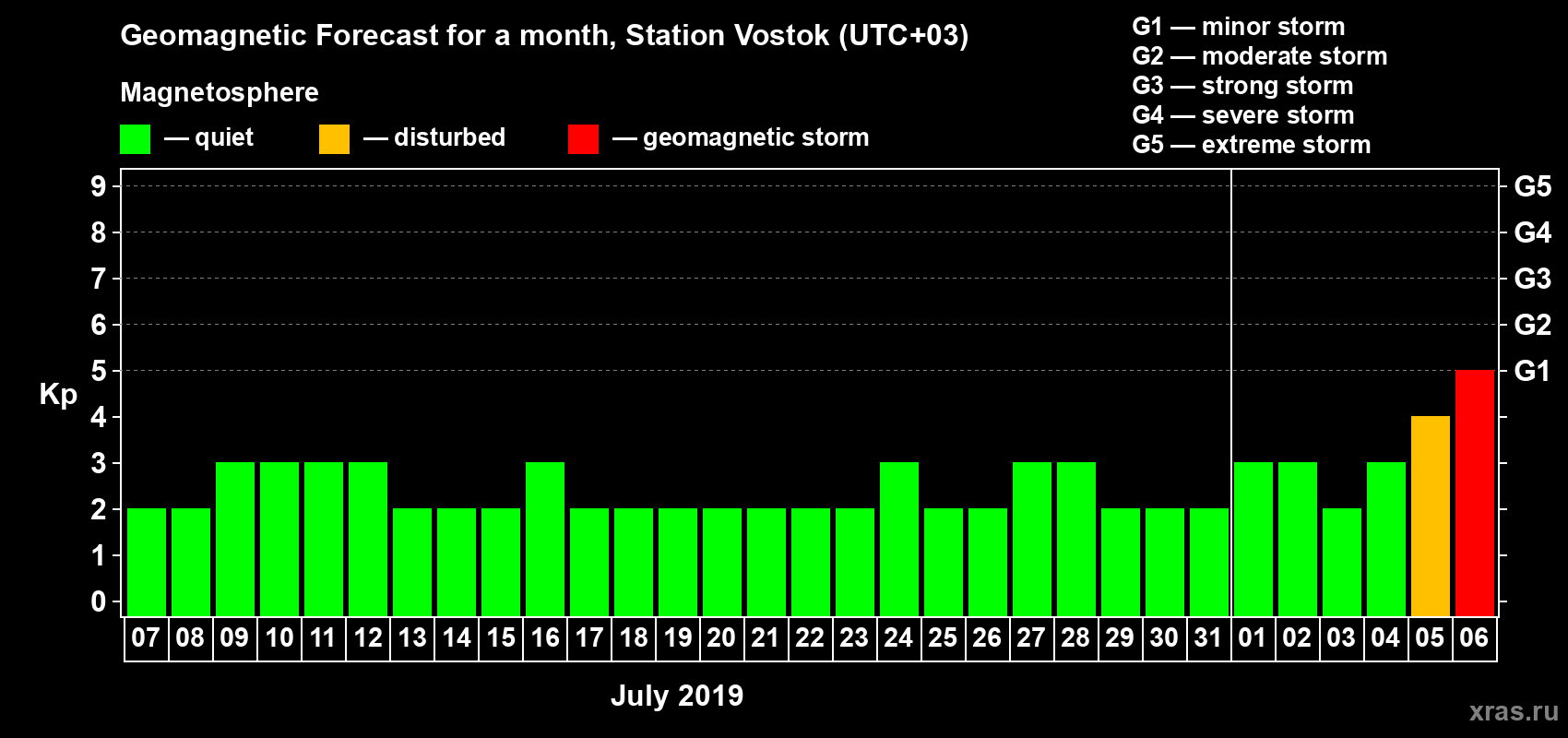 Geomagnetic Forecast for a month, Station Vostok (UTC+03)

Magnetosphere

— quiet — disturbed — geomagnetic storm

G1 — minor storm
G2 — moderate storm
G3 — strong storm
G4 — severe storm
G5 — extreme storm

Kp

9 8 7 6 5 4 3 2 1 0

G5 G4 G3 G2 G1

07 08 09 10 11 12 13 14 15 16 17 18 19 20 21 22 23 24 25 26 27 28 29 30 31 01 02 03 04 05 06

July 2019

xras.ru